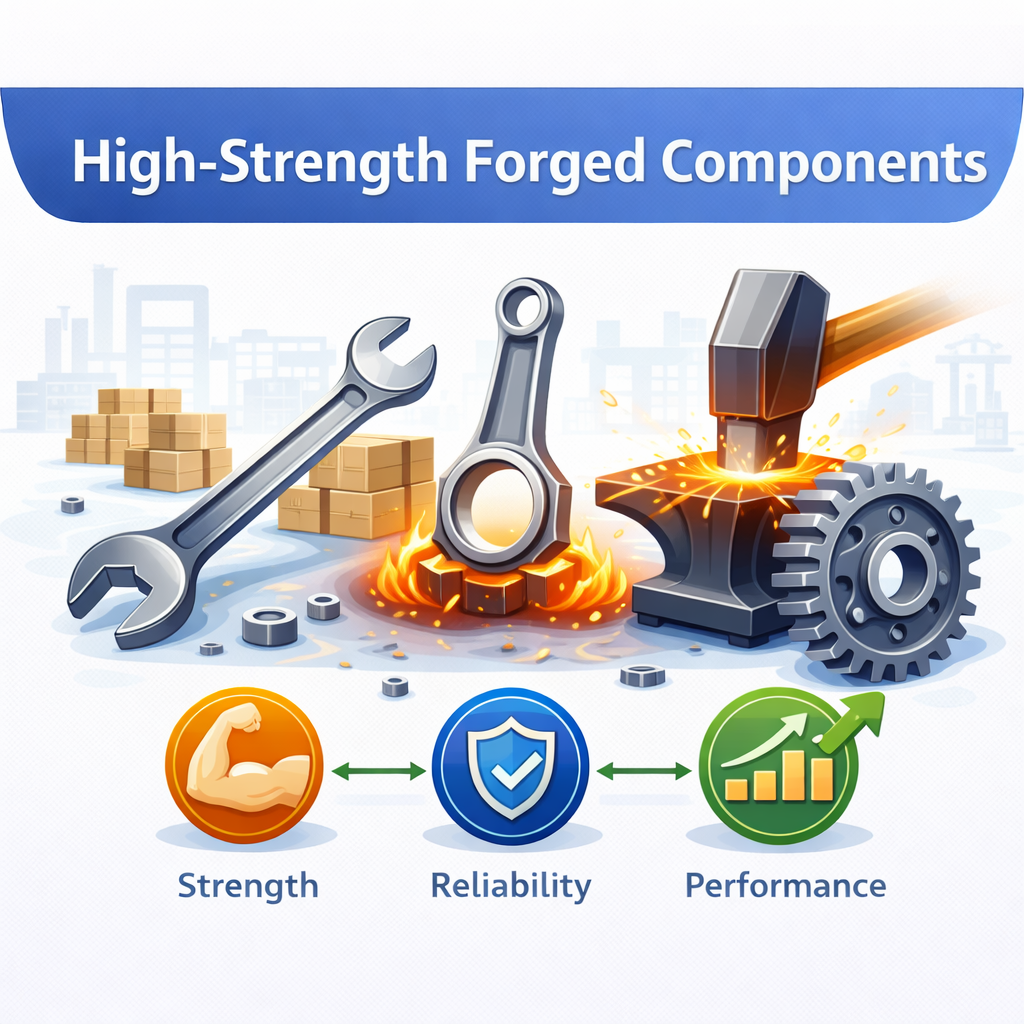 High-Strength Forged Components

Strength

Reliability

Performance